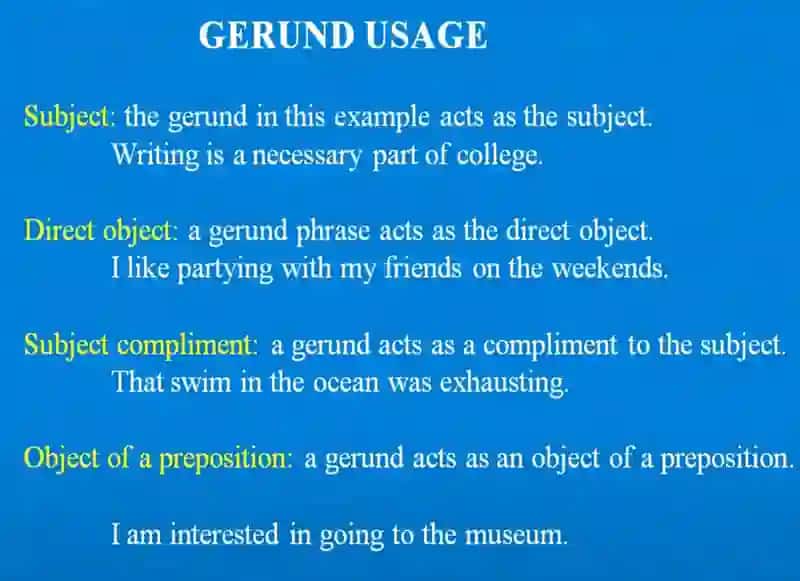 GERUND USAGE

Subject: the gerund in this example acts as the subject.
Writing is a necessary part of college.

Direct object: a gerund phrase acts as the direct object.
I like partying with my friends on the weekends.

Subject compliment: a gerund acts as a compliment to the subject.
That swim in the ocean was exhausting.

Object of a preposition: a gerund acts as an object of a preposition.

I am interested in going to the museum.